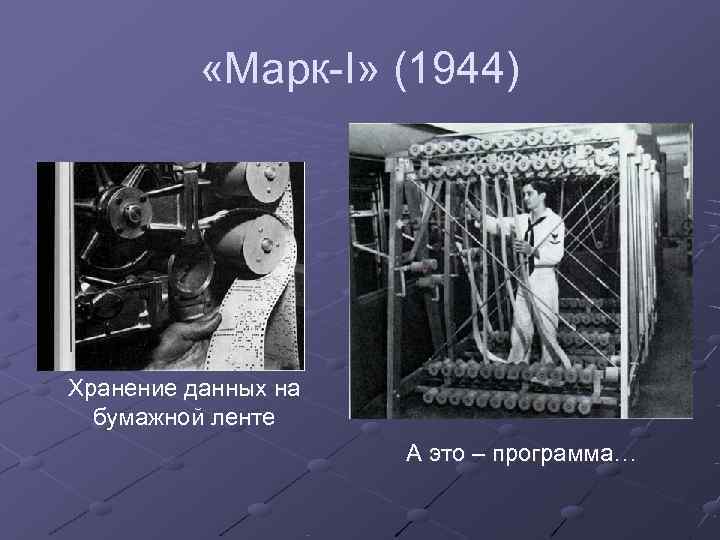 «Марк-I» (1944)

Хранение данных на бумажной ленте

А это – программа…